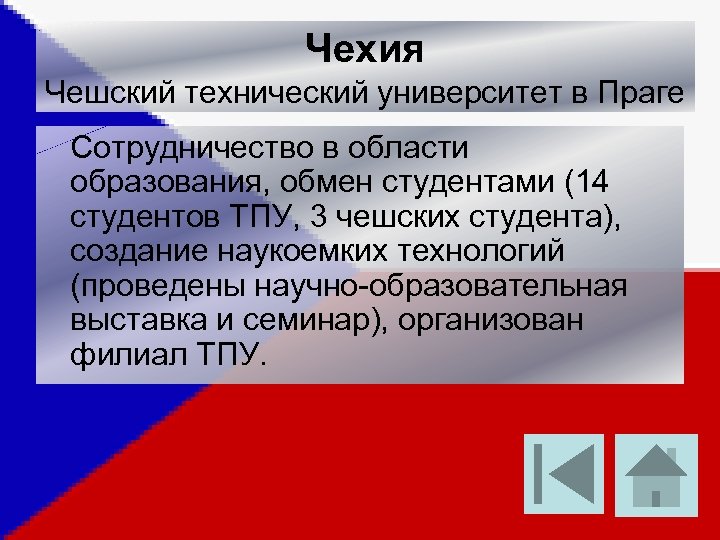 Чехия
Чешский технический университет в Праге

Сотрудничество в области образования, обмен студентами (14 студентов ТПУ, 3 чешских студента), создание наукоемких технологий (проведены научно-образовательная выставка и семинар), организован филиал ТПУ.